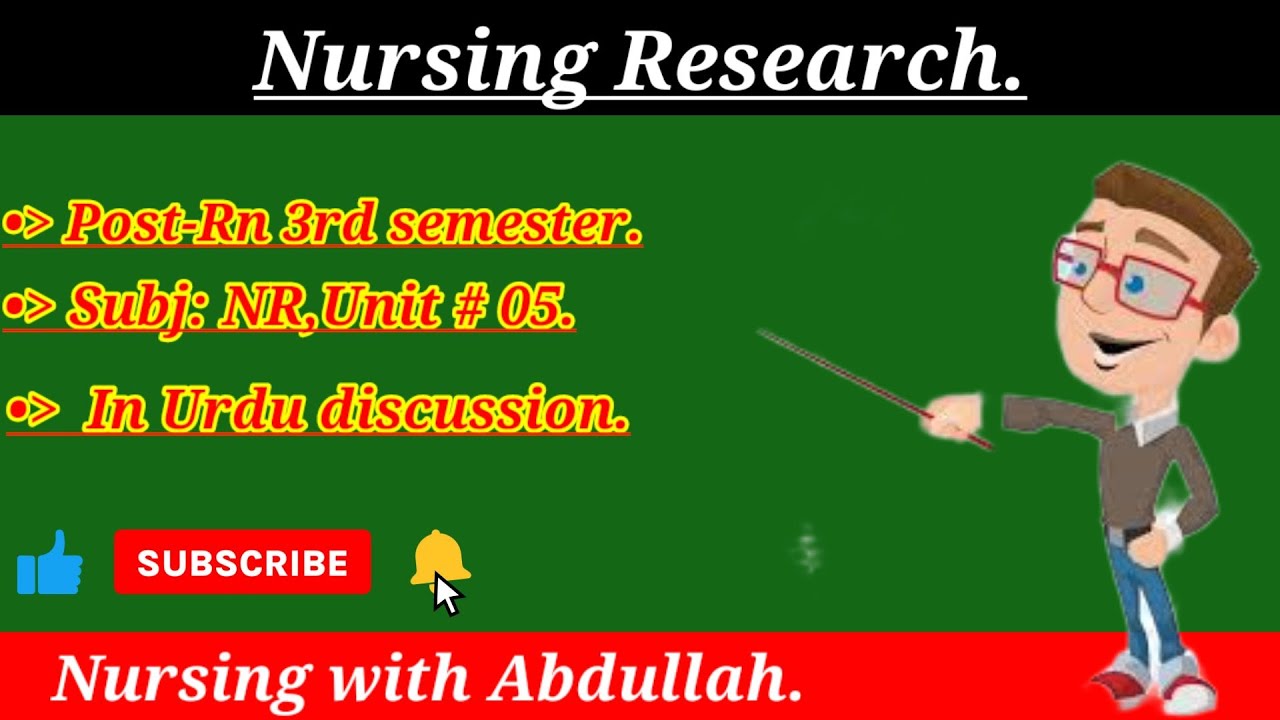 Nursing Research.

•> Post-Rn 3rd semester.

•> Subj: NR,Unit # 05.

•> In Urdu discussion.

SUBSCRIBE

Nursing with Abdullah.